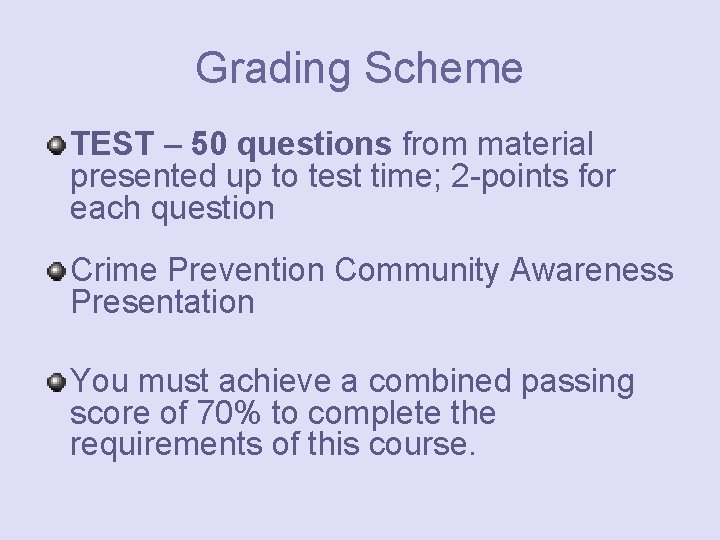 Grading Scheme

TEST – 50 questions from material presented up to test time; 2-points for each question

Crime Prevention Community Awareness Presentation

You must achieve a combined passing score of 70% to complete the requirements of this course.